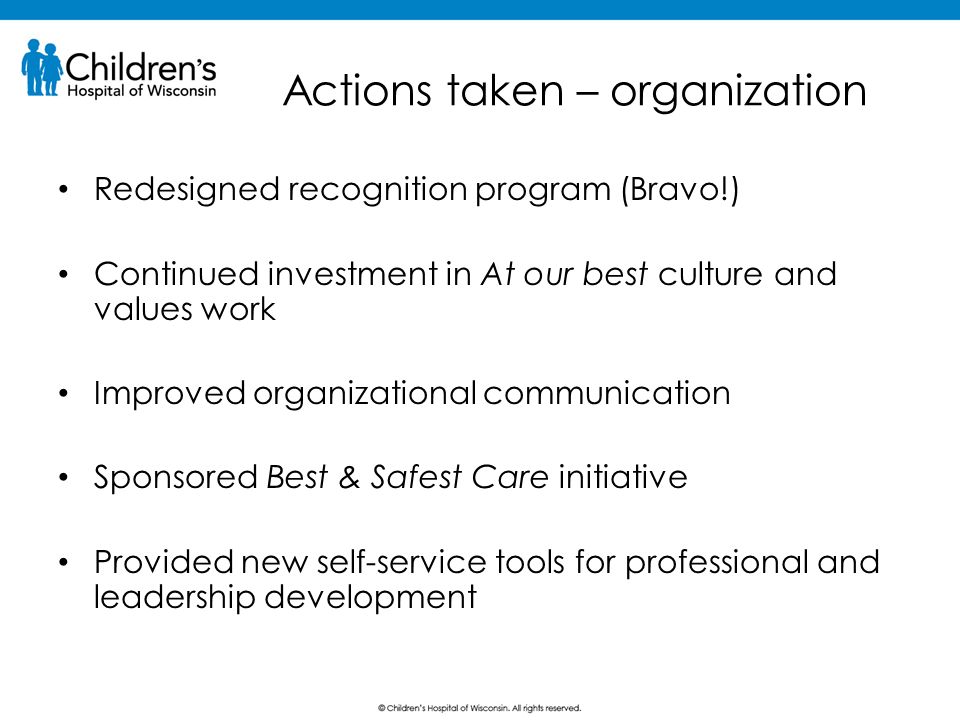 Children's Hospital of Wisconsin

Actions taken – organization

• Redesigned recognition program (Bravo!)

• Continued investment in At our best culture and values work

• Improved organizational communication

• Sponsored Best & Safest Care initiative

• Provided new self-service tools for professional and leadership development

© Children's Hospital of Wisconsin. All rights reserved.